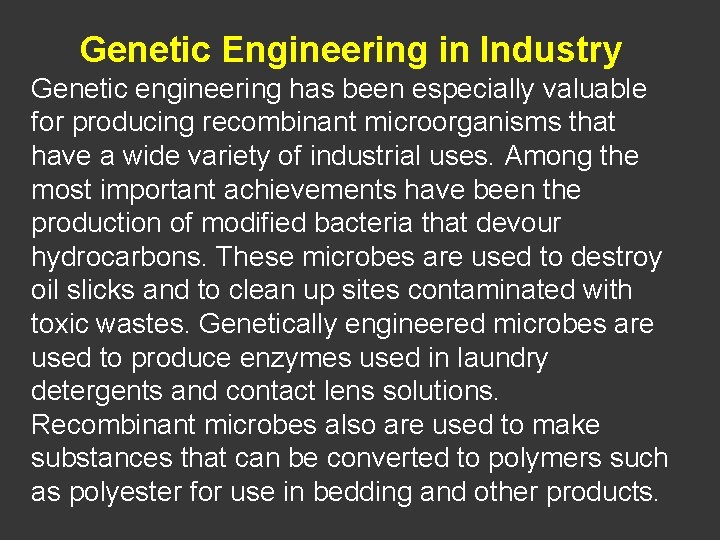 Genetic Engineering in Industry

Genetic engineering has been especially valuable for producing recombinant microorganisms that have a wide variety of industrial uses. Among the most important achievements have been the production of modified bacteria that devour hydrocarbons. These microbes are used to destroy oil slicks and to clean up sites contaminated with toxic wastes. Genetically engineered microbes are used to produce enzymes used in laundry detergents and contact lens solutions. Recombinant microbes also are used to make substances that can be converted to polymers such as polyester for use in bedding and other products.